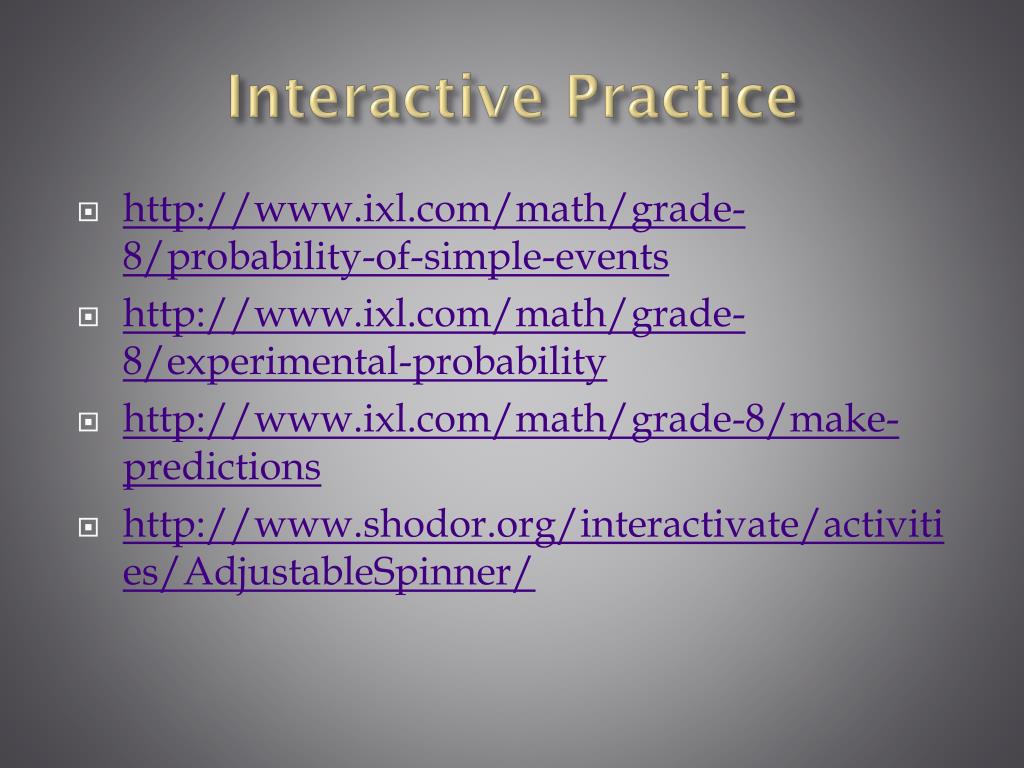 Interactive Practice

http://www.ixl.com/math/grade-8/probability-of-simple-events

http://www.ixl.com/math/grade-8/experimental-probability

http://www.ixl.com/math/grade-8/make-predictions

http://www.shodor.org/interactivate/activities/AdjustableSpinner/